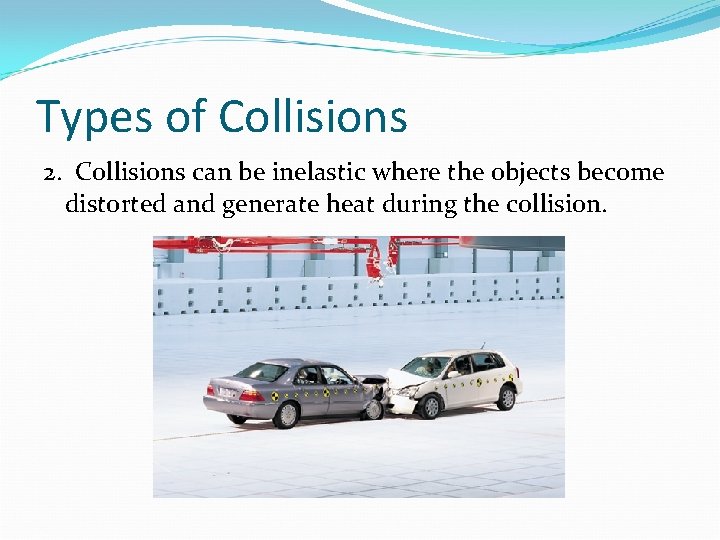 Types of Collisions

2. Collisions can be inelastic where the objects become distorted and generate heat during the collision.